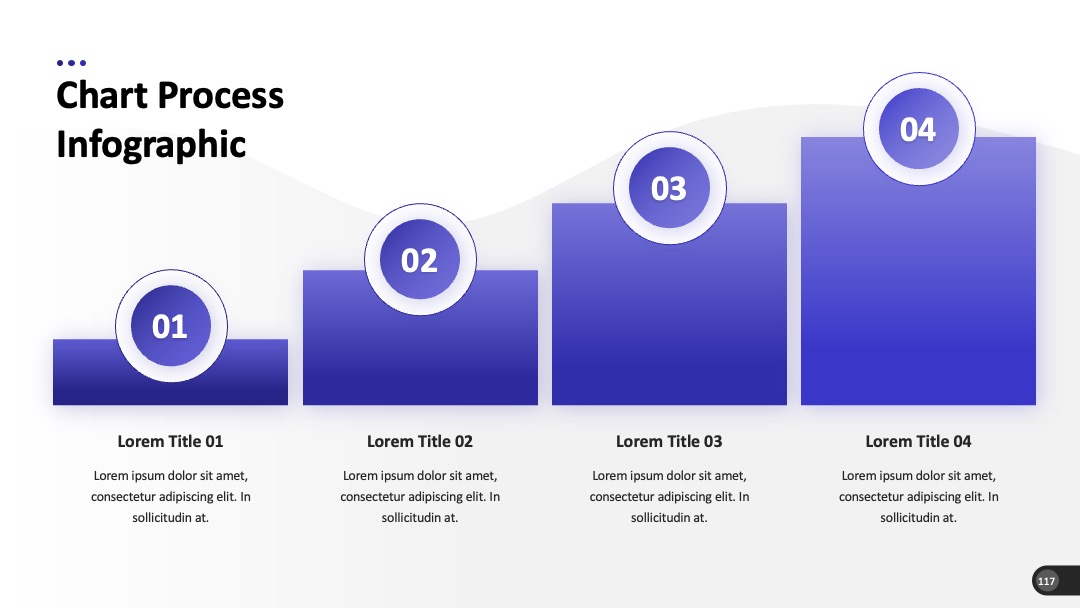 Chart Process Infographic

01

02

03

04

Lorem Title 01

Lorem ipsum dolor sit amet, consectetur adipiscing elit. In sollicitudin at.

Lorem Title 02

Lorem ipsum dolor sit amet, consectetur adipiscing elit. In sollicitudin at.

Lorem Title 03

Lorem ipsum dolor sit amet, consectetur adipiscing elit. In sollicitudin at.

Lorem Title 04

Lorem ipsum dolor sit amet, consectetur adipiscing elit. In sollicitudin at.

117